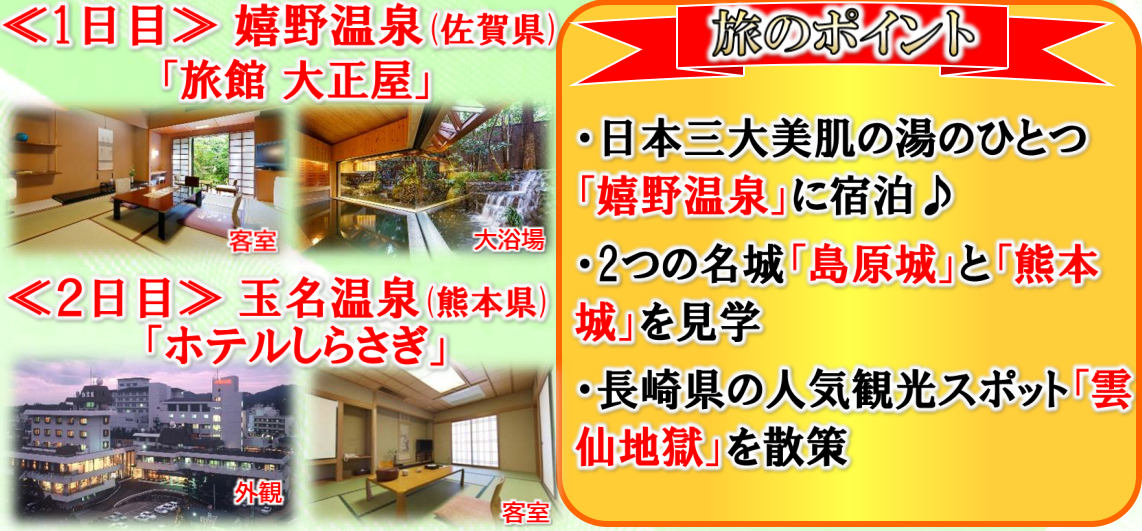 ≪1日目≫ 嬉野温泉(佐賀県)
「旅館 大正屋」

客室

大浴場

≪2日目≫ 玉名温泉(熊本県)
「ホテルしらさぎ」

外観

客室

旅のポイント

・日本三大美肌の湯のひとつ「嬉野温泉」に宿泊♪

・2つの名城「島原城」と「熊本城」を見学

・長崎県の人気観光スポット「雲仙地獄」を散策